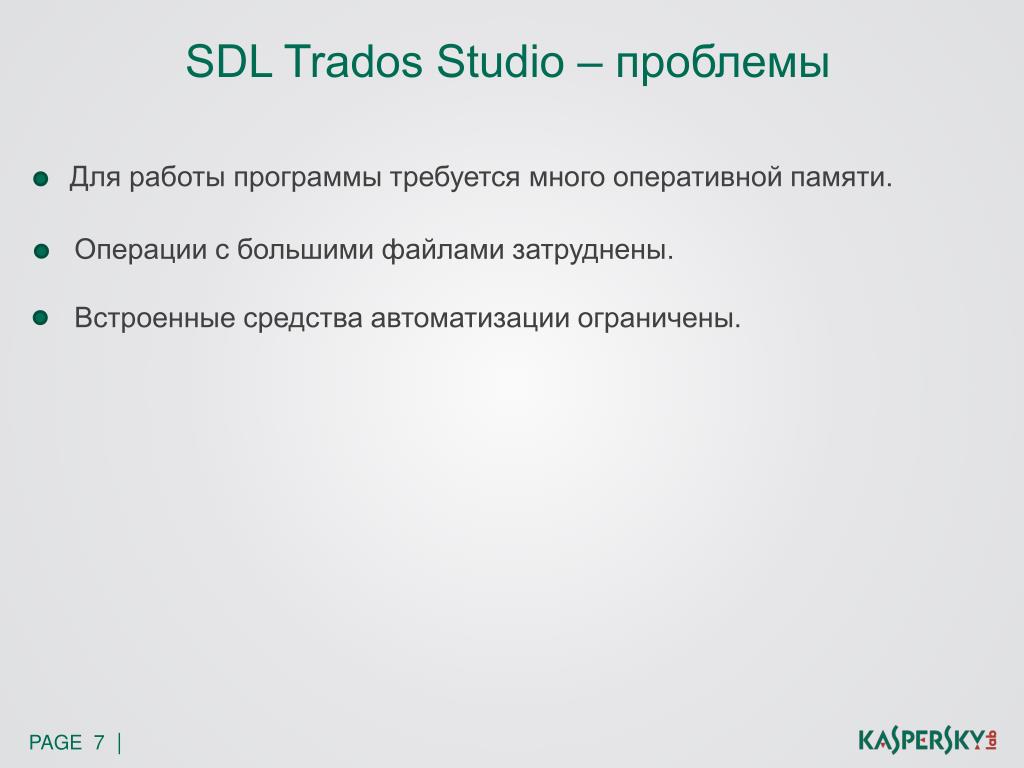 SDL Trados Studio – проблемы

Для работы программы требуется много оперативной памяти.

Операции с большими файлами затруднены.

Встроенные средства автоматизации ограничены.

PAGE 7 |

KASPERSKY lab